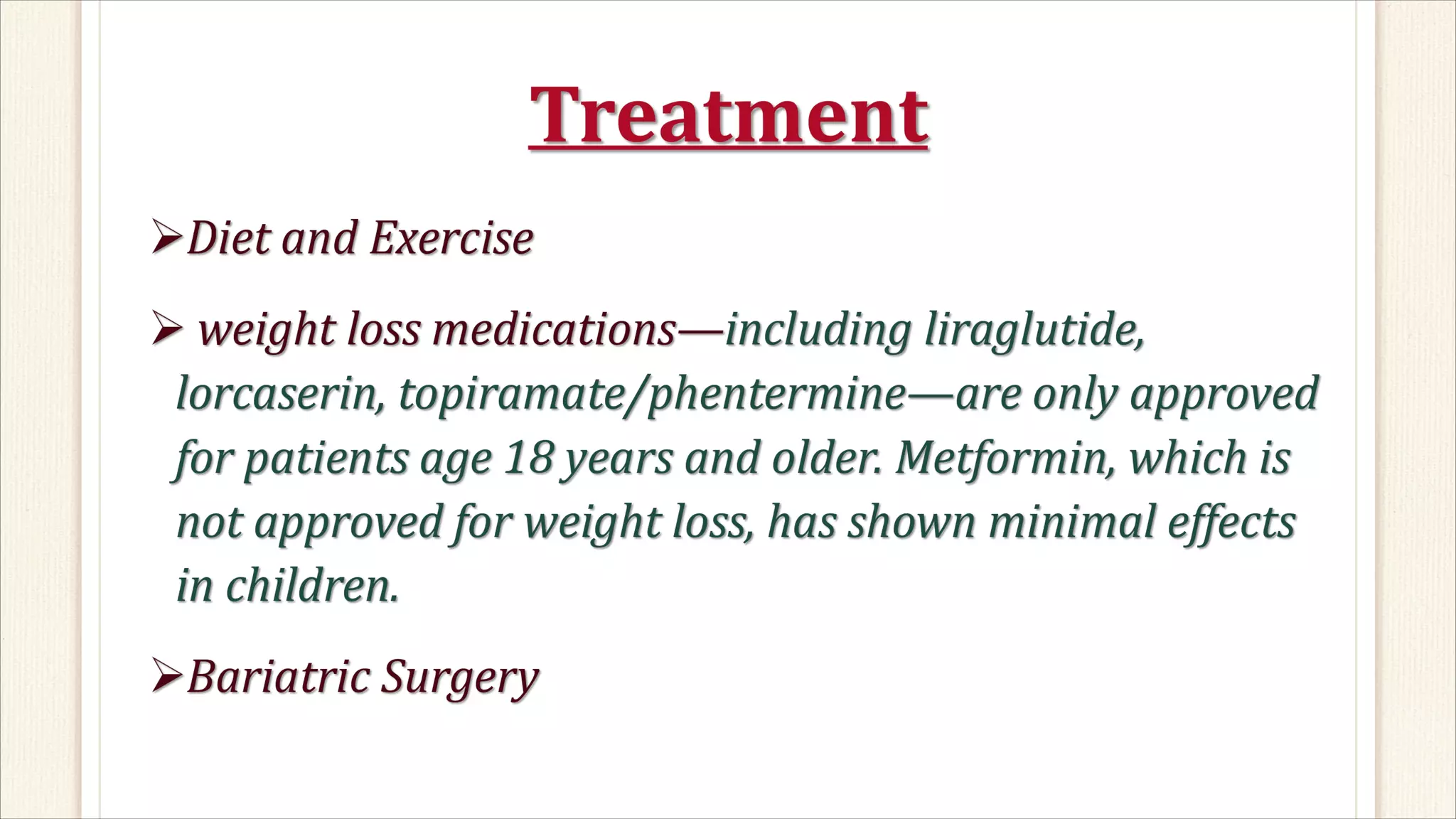 Treatment

➢Diet and Exercise

➢ weight loss medications—including liraglutide, lorcaserin, topiramate/phentermine—are only approved for patients age 18 years and older. Metformin, which is not approved for weight loss, has shown minimal effects in children.

➢Bariatric Surgery